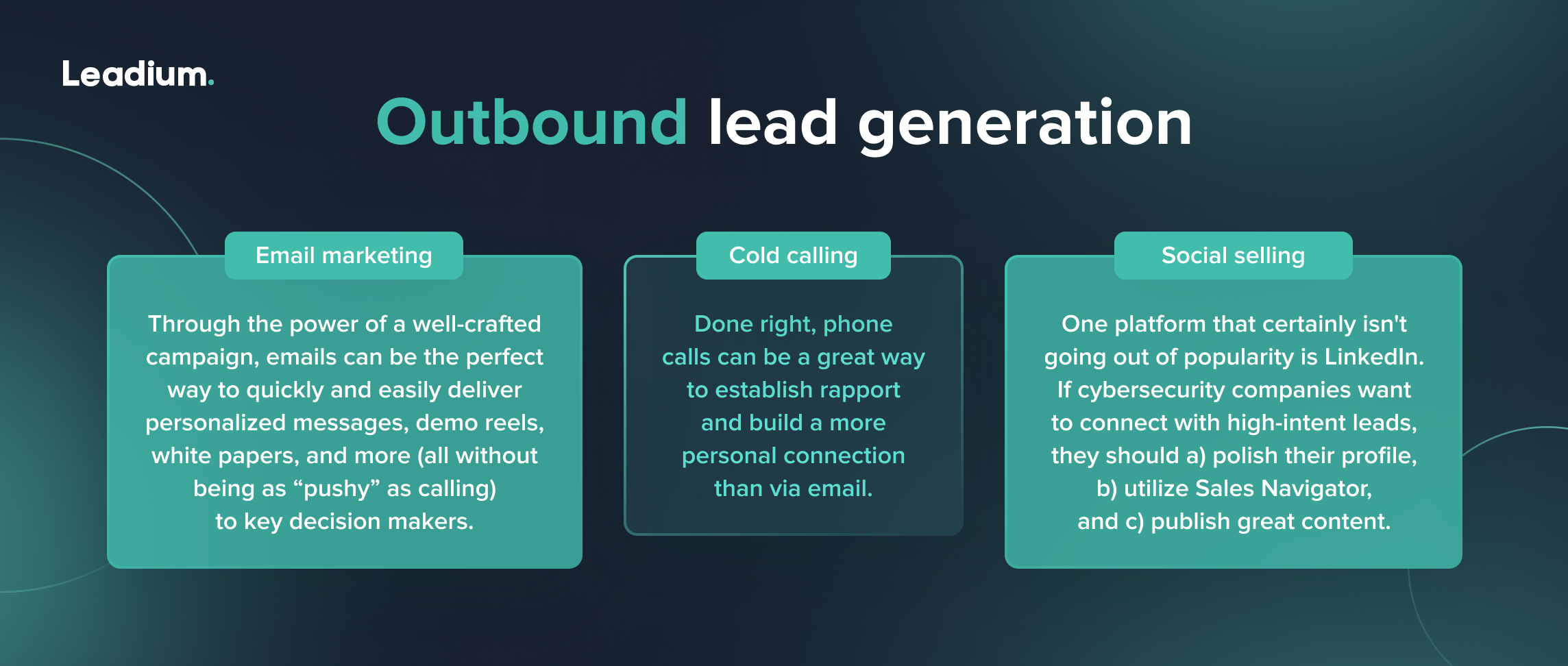 Leadium.

Outbound lead generation

Email marketing

Through the power of a well-crafted campaign, emails can be the perfect way to quickly and easily deliver personalized messages, demo reels, white papers, and more (all without being as “pushy” as calling) to key decision makers.

Cold calling

Done right, phone calls can be a great way to establish rapport and build a more personal connection than via email.

Social selling

One platform that certainly isn't going out of popularity is LinkedIn. If cybersecurity companies want to connect with high-intent leads, they should a) polish their profile, b) utilize Sales Navigator, and c) publish great content.